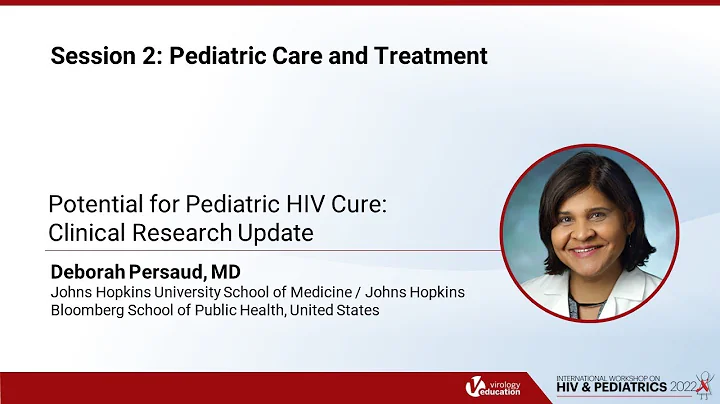 Session 2: Pediatric Care and Treatment

Potential for Pediatric HIV Cure: Clinical Research Update

Deborah Persaud, MD

Johns Hopkins University School of Medicine / Johns Hopkins Bloomberg School of Public Health, United States

virology education

INTERNATIONAL WORKSHOP ON HIV & PEDIATRICS 2022